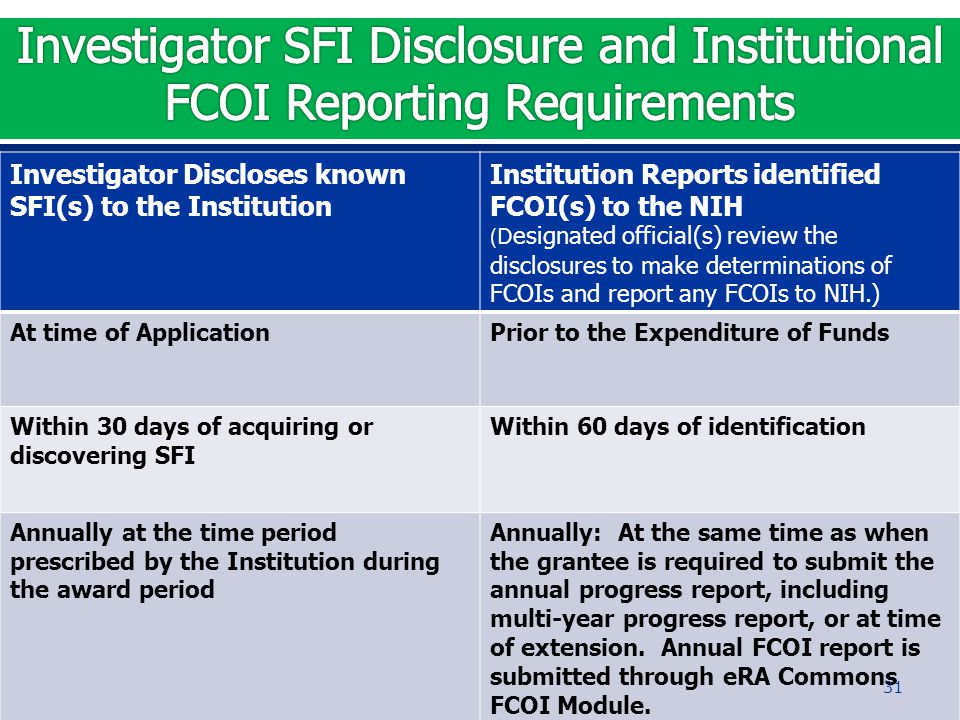 Investigator SFI Disclosure and Institutional FCOI Reporting Requirements

| Investigator Discloses known SFI(s) to the Institution | Institution Reports identified FCOI(s) to the NIH (Designated official(s) review the disclosures to make determinations of FCOIs and report any FCOIs to NIH.) |
|---|---|
| At time of Application | Prior to the Expenditure of Funds |
| Within 30 days of acquiring or discovering SFI | Within 60 days of identification |
| Annually at the time period prescribed by the Institution during the award period | Annually: At the same time as when the grantee is required to submit the annual progress report, including multi-year progress report, or at time of extension. Annual FCOI report is submitted through eRA Commons FCOI Module. |

31